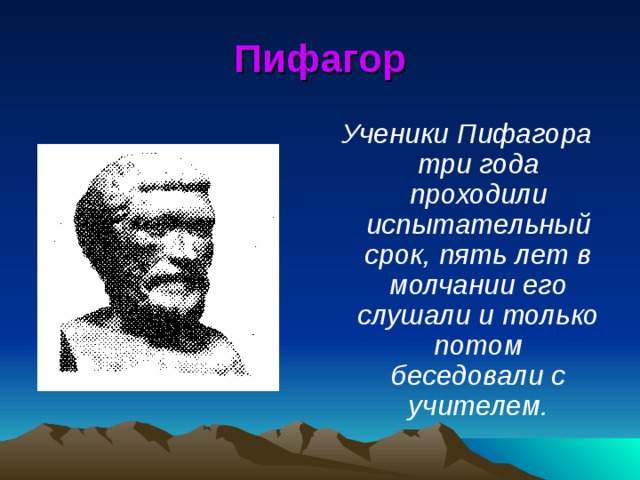 Пифагор

Ученики Пифагора три года проходили испытательный срок, пять лет в молчании его слушали и только потом беседовали с учителем.